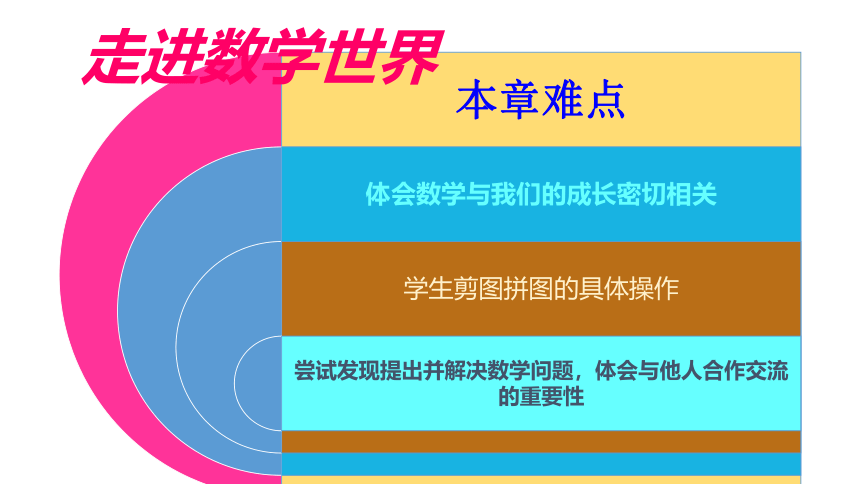 走进数学世界

本章难点

体会数学与我们的成长密切相关

学生剪图拼图的具体操作

尝试发现提出并解决数学问题，体会与他人合作交流的重要性